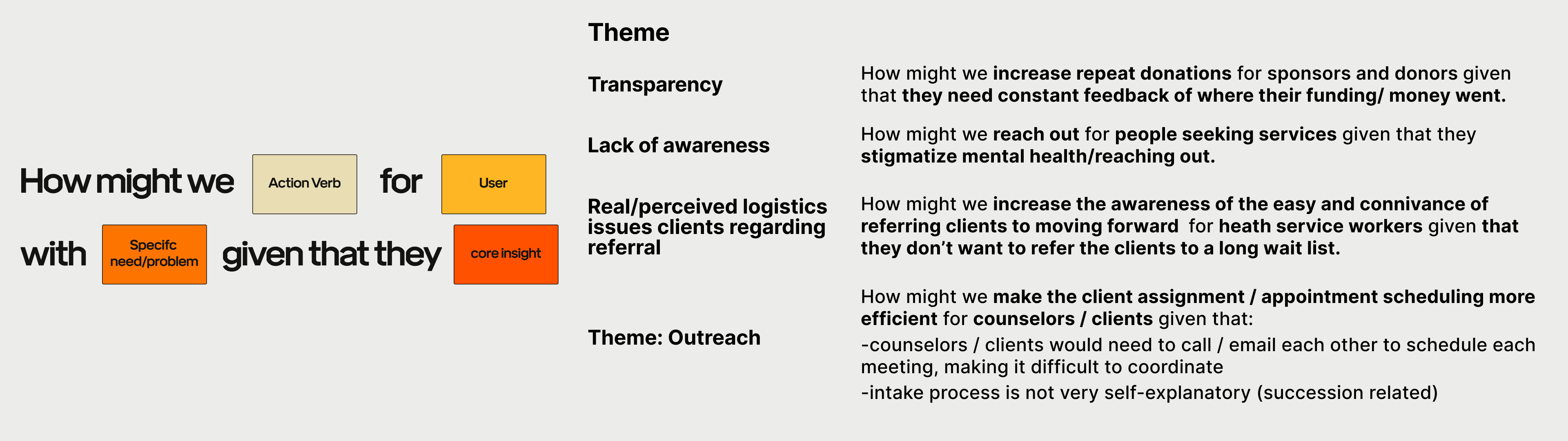 How might we Action Verb for User
with Specifc need/problem given that they core insight

Theme

Transparency

How might we increase repeat donations for sponsors and donors given that they need constant feedback of where their funding/ money went.

Lack of awareness

How might we reach out for people seeking services given that they stigmatize mental health/reaching out.

Real/perceived logistics issues clients regarding referral

How might we increase the awareness of the easy and connivance of referring clients to moving forward for heath service workers given that they don't want to refer the clients to a long wait list.

Theme: Outreach

How might we make the client assignment / appointment scheduling more efficient for counselors / clients given that:

-counselors / clients would need to call / email each other to schedule each meeting, making it difficult to coordinate

-intake process is not very self-explanatory (succession related)